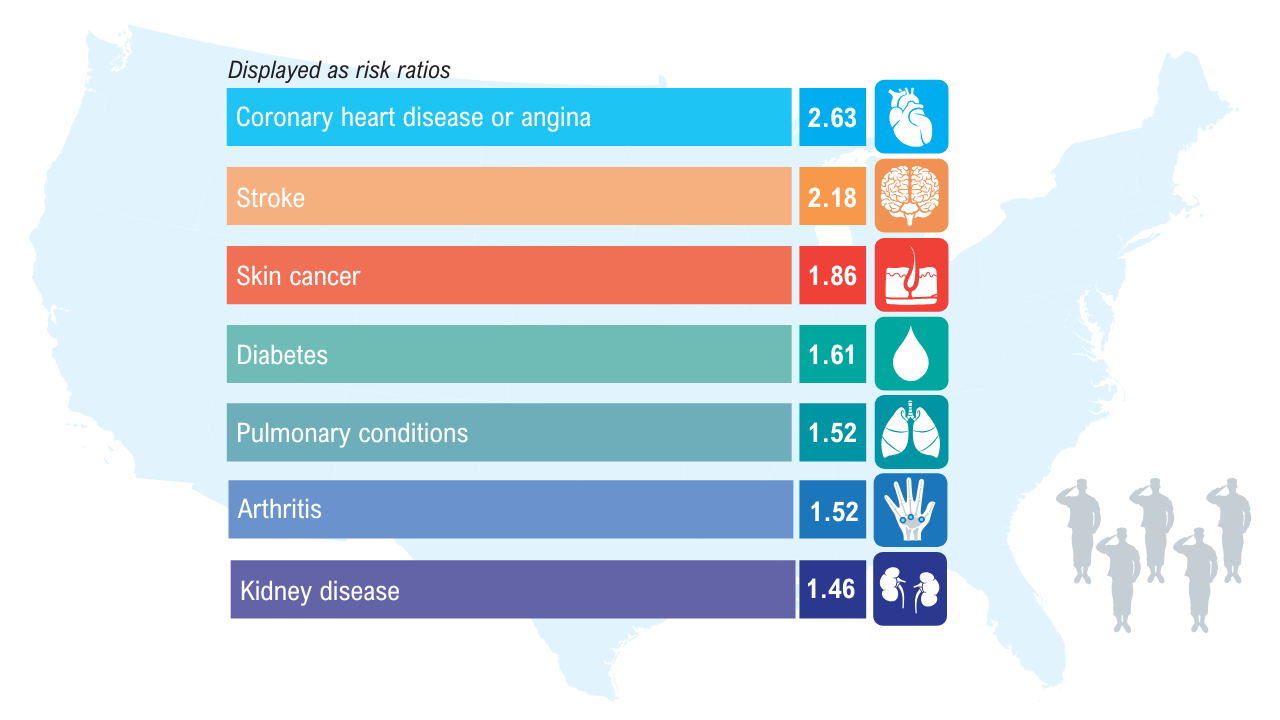 Displayed as risk ratios

Coronary heart disease or angina 2.63

Stroke 2.18

Skin cancer 1.86

Diabetes 1.61

Pulmonary conditions 1.52

Arthritis 1.52

Kidney disease 1.46